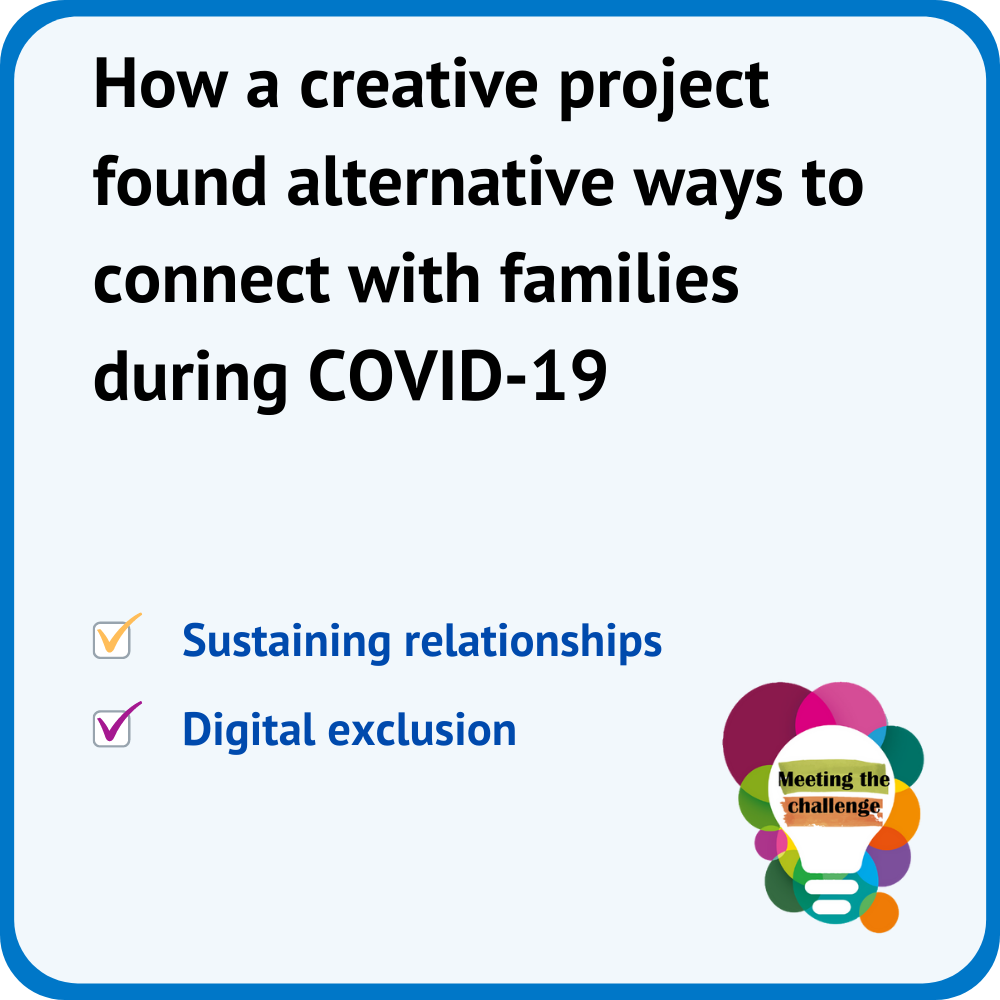 How a creative project found alternative ways to connect with families during COVID-19

Sustaining relationships

Digital exclusion

Meeting the challenge